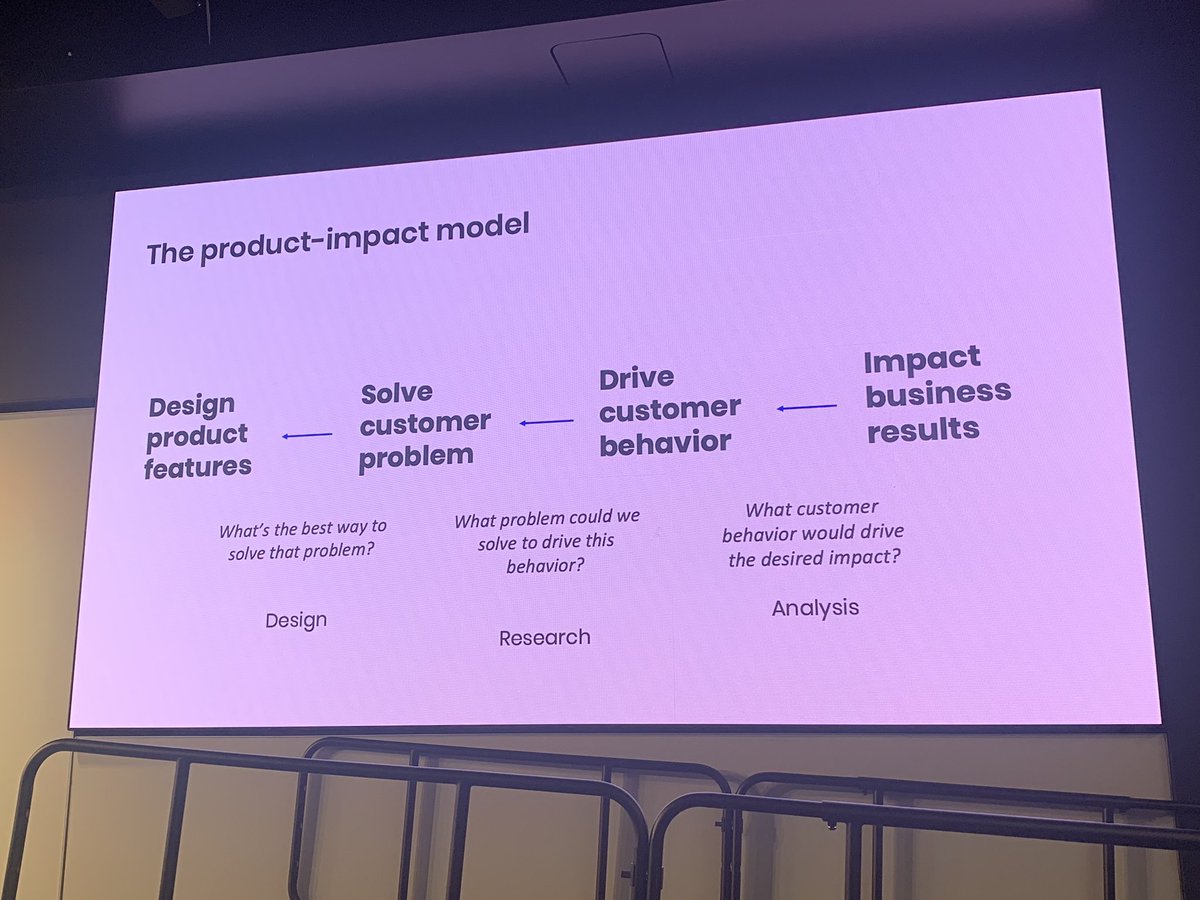 The product-impact model

Design product features

Solve customer problem

Drive customer behavior

Impact business results

What's the best way to solve that problem?

What problem could we solve to drive this behavior?

What customer behavior would drive the desired impact?

Design

Research

Analysis